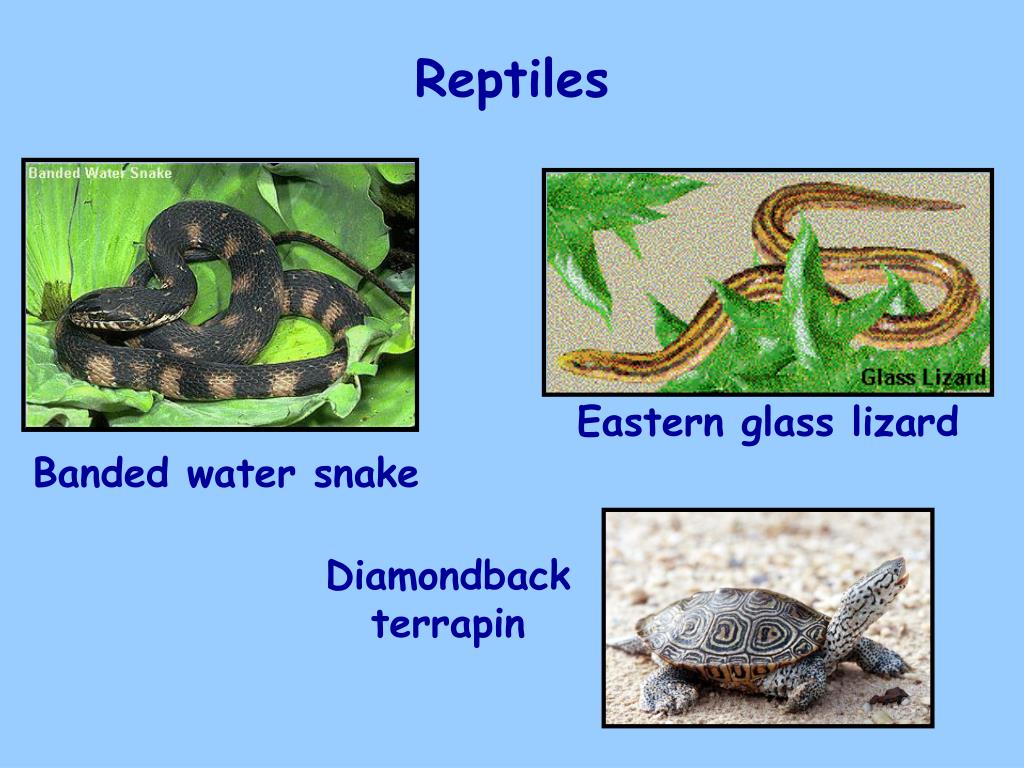 Reptiles

Banded Water Snake

Glass Lizard

Eastern glass lizard

Banded water snake

Diamondback terrapin